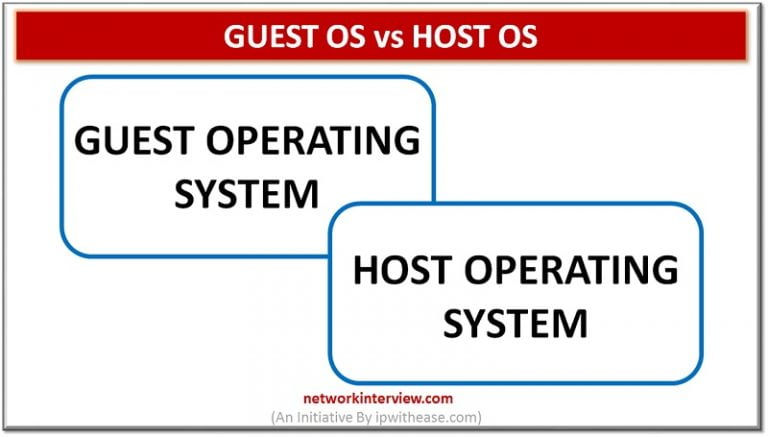 GUEST OS vs HOST OS

GUEST OPERATING SYSTEM

HOST OPERATING SYSTEM

networkinterview.com
(An Initiative By ipwithease.com)